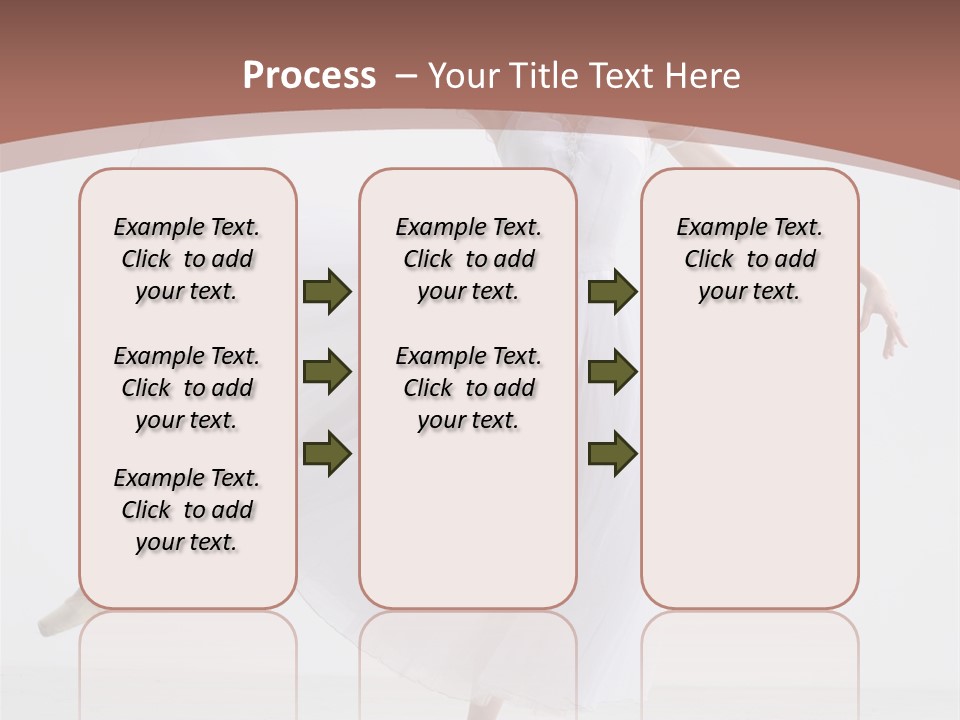 Process – Your Title Text Here

Example Text. Click to add your text.

Example Text. Click to add your text.

Example Text. Click to add your text.

Example Text. Click to add your text.

Example Text. Click to add your text.

Example Text. Click to add your text.